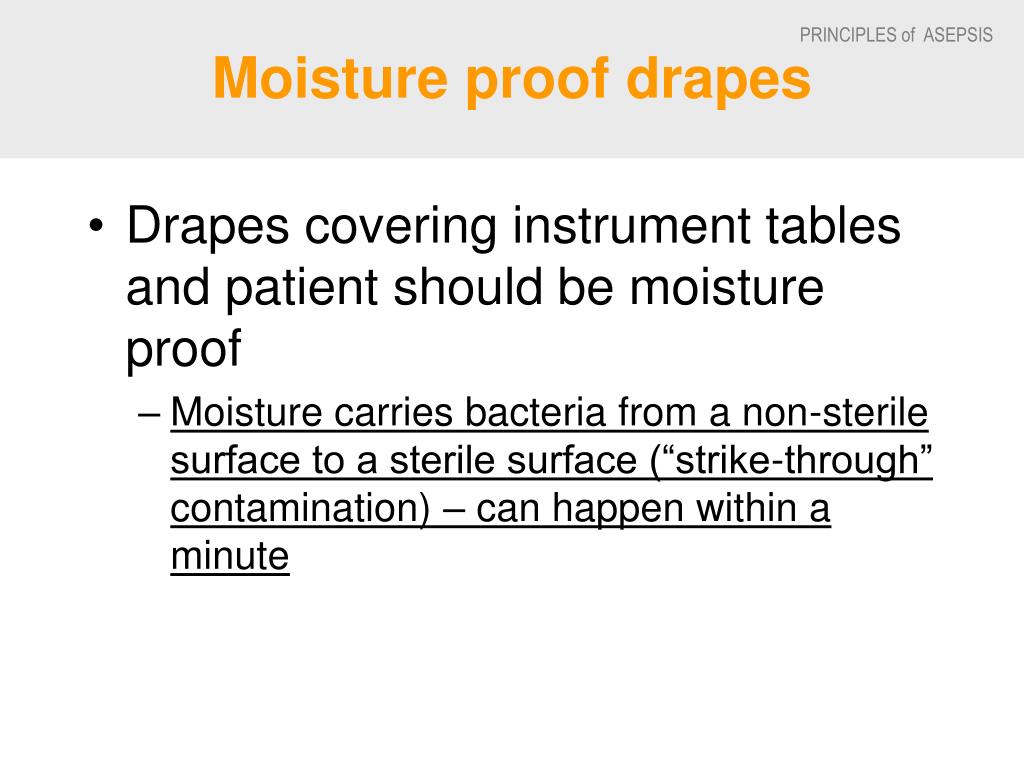 PRINCIPLES of ASEPSIS

Moisture proof drapes

• Drapes covering instrument tables and patient should be moisture proof

– Moisture carries bacteria from a non-sterile surface to a sterile surface (“strike-through” contamination) – can happen within a minute